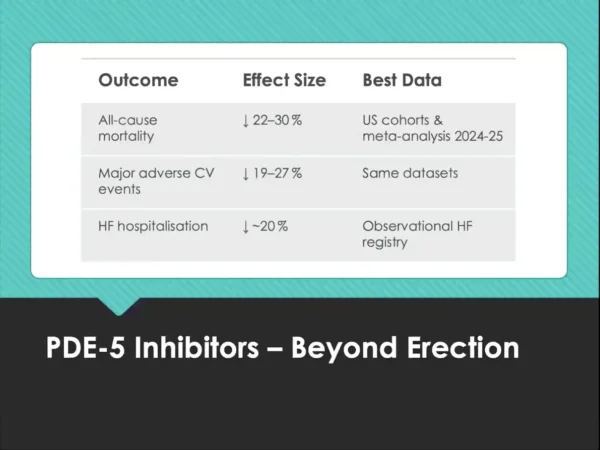 | Outcome | Effect Size | Best Data |
|---|---|---|
| All-cause mortality | ↓ 22–30 % | US cohorts & meta-analysis 2024-25 |
| Major adverse CV events | ↓ 19–27 % | Same datasets |
| HF hospitalisation | ↓ ~20 % | Observational HF registry |

PDE-5 Inhibitors – Beyond Erection